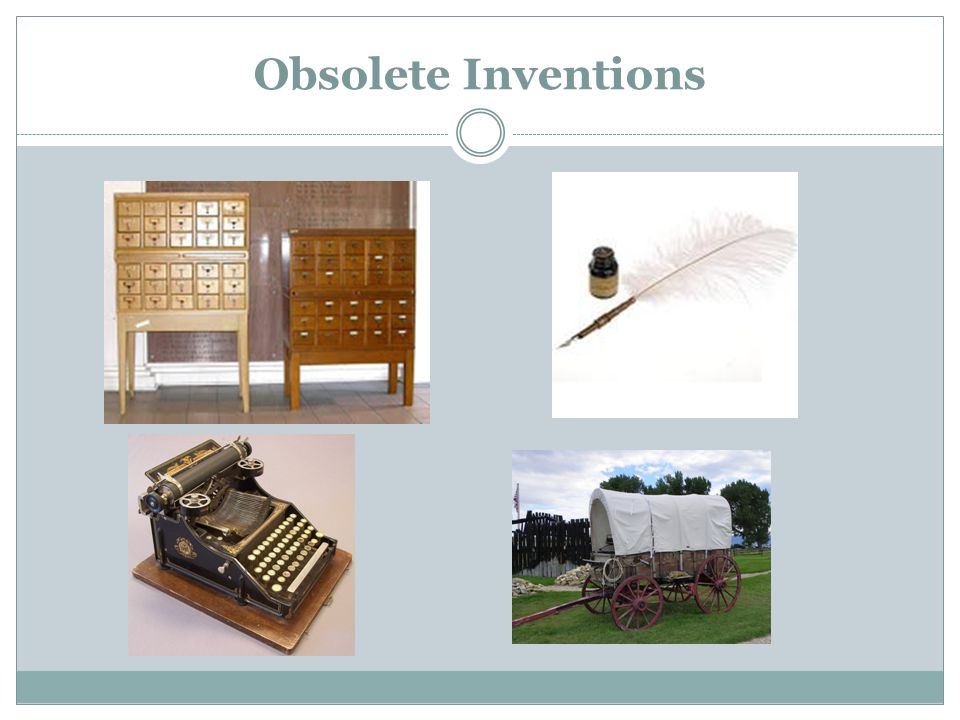 Obsolete Inventions